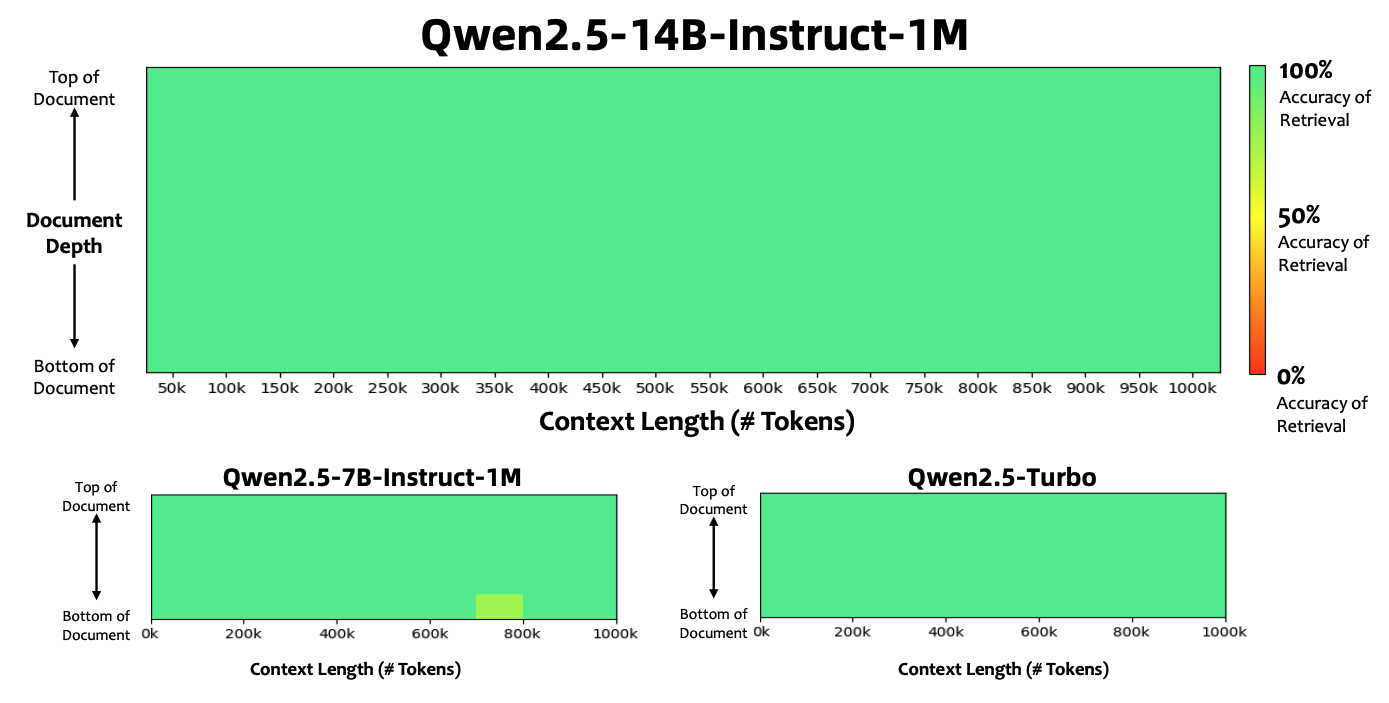 Qwen2.5-14B-Instruct-1M

Top of Document

Document Depth

Bottom of Document

50k 100k 150k 200k 250k 300k 350k 400k 450k 500k 550k 600k 650k 700k 750k 800k 850k 900k 950k 1000k

Context Length (# Tokens)

100% Accuracy of Retrieval

50% Accuracy of Retrieval

0% Accuracy of Retrieval

Qwen2.5-7B-Instruct-1M

Top of Document

Bottom of Document

0k 200k 400k 600k 800k 1000k

Context Length (# Tokens)

Qwen2.5-Turbo

Top of Document

Bottom of Document

0k 200k 400k 600k 800k 1000k

Context Length (# Tokens)